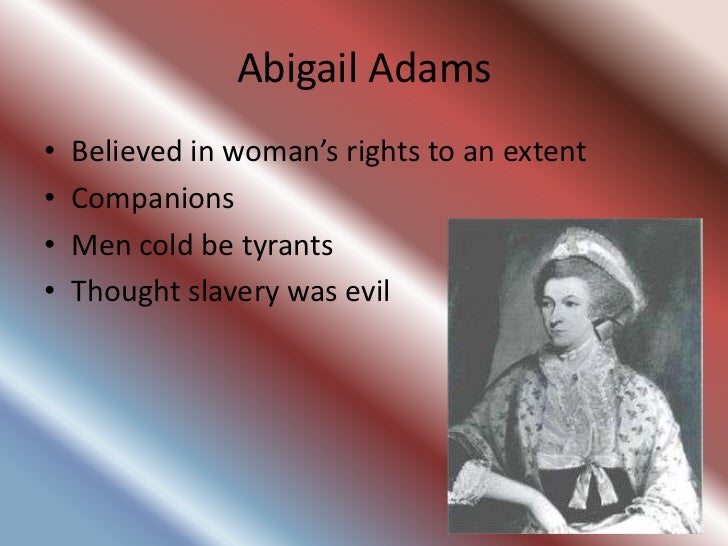 Abigail Adams

• Believed in woman's rights to an extent
• Companions
• Men cold be tyrants
• Thought slavery was evil